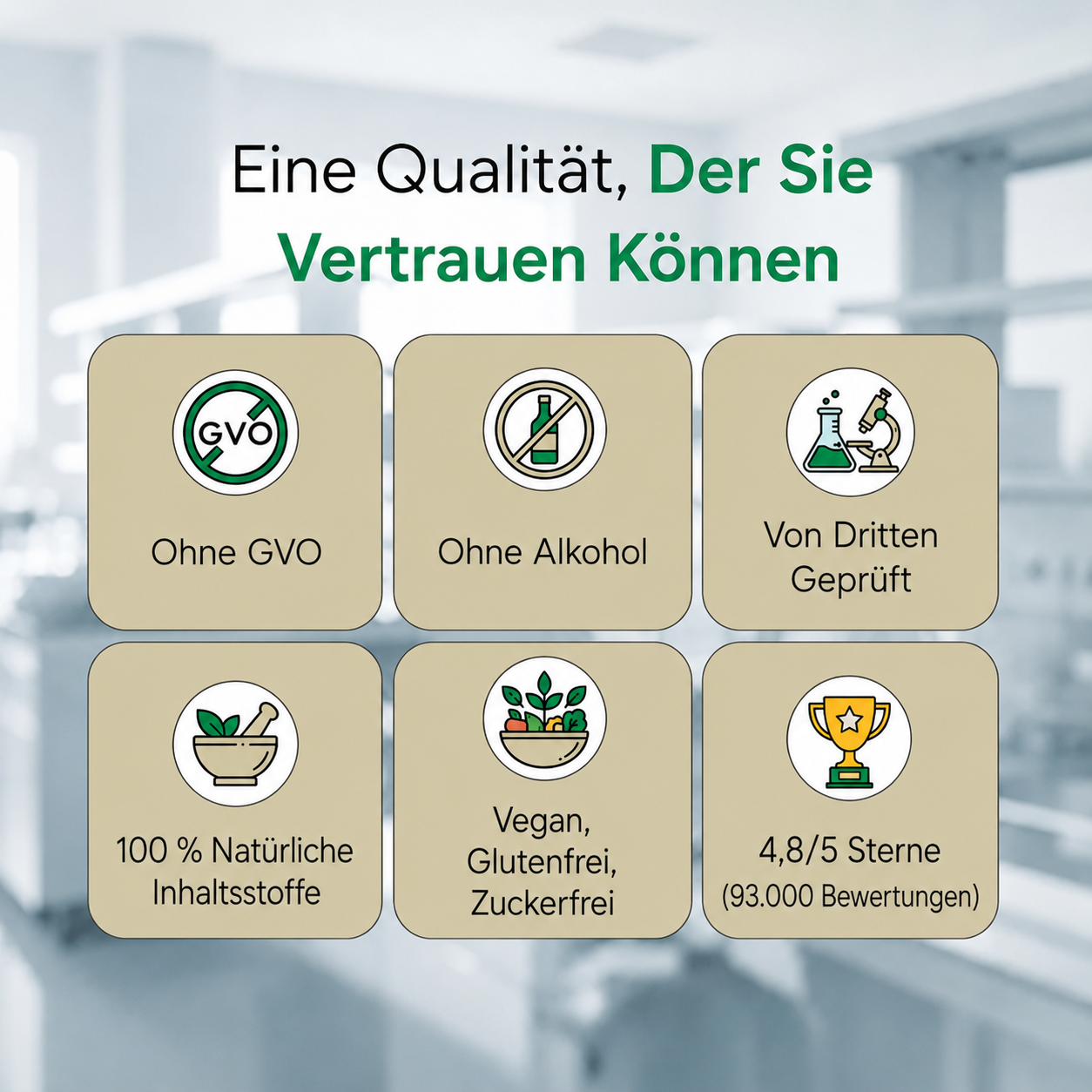 Eine Qualität, Der Sie Vertrauen Können

GVO

Ohne GVO

Ohne Alkohol

Von Dritten Geprüft

100 % Natürliche Inhaltsstoffe

Vegan, Glutenfrei, Zuckerfrei

4,8/5 Sterne
(93.000 Bewertungen)